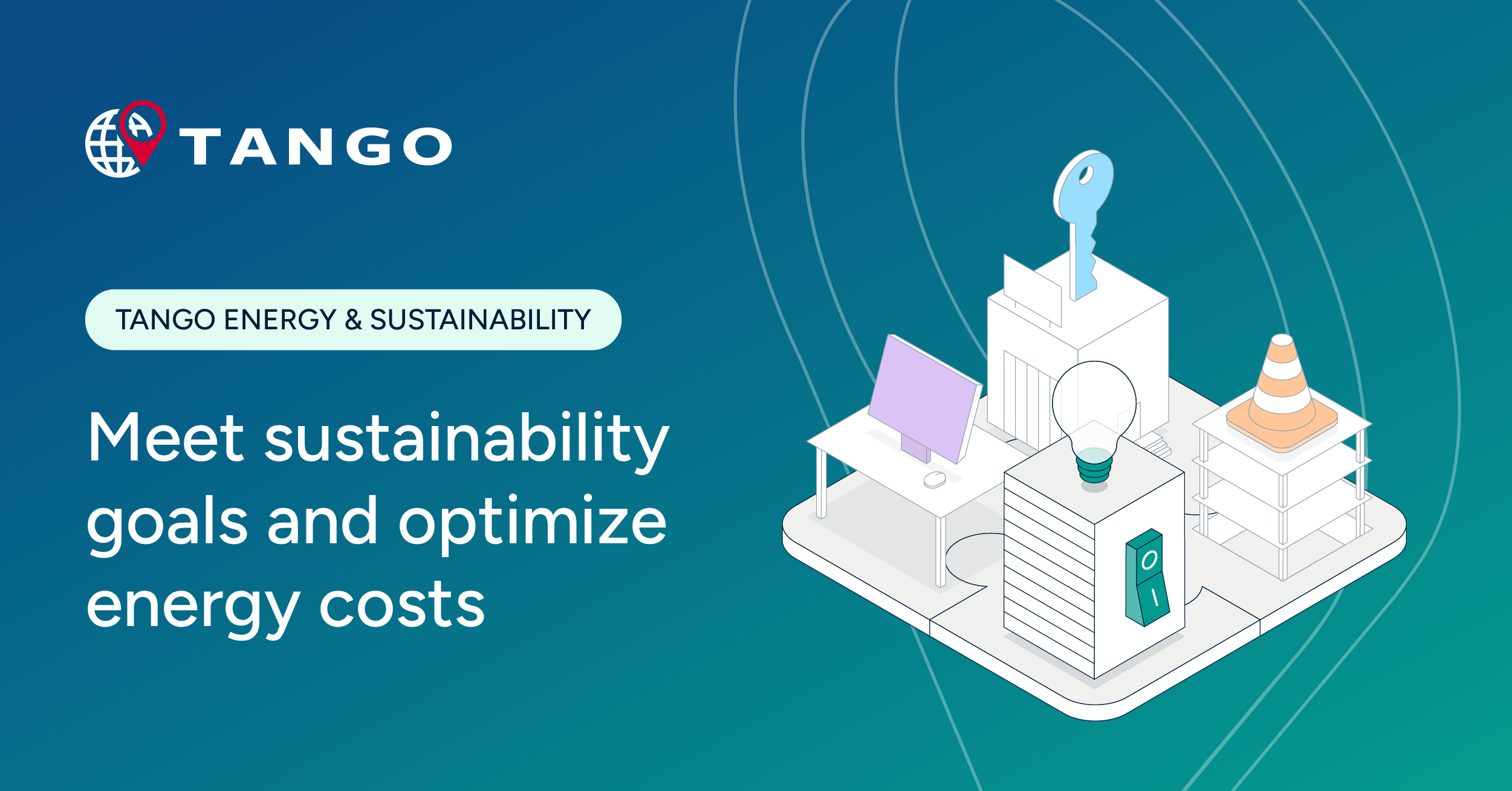 TANGO

TANGO ENERGY & SUSTAINABILITY

Meet sustainability goals and optimize energy costs

O
I